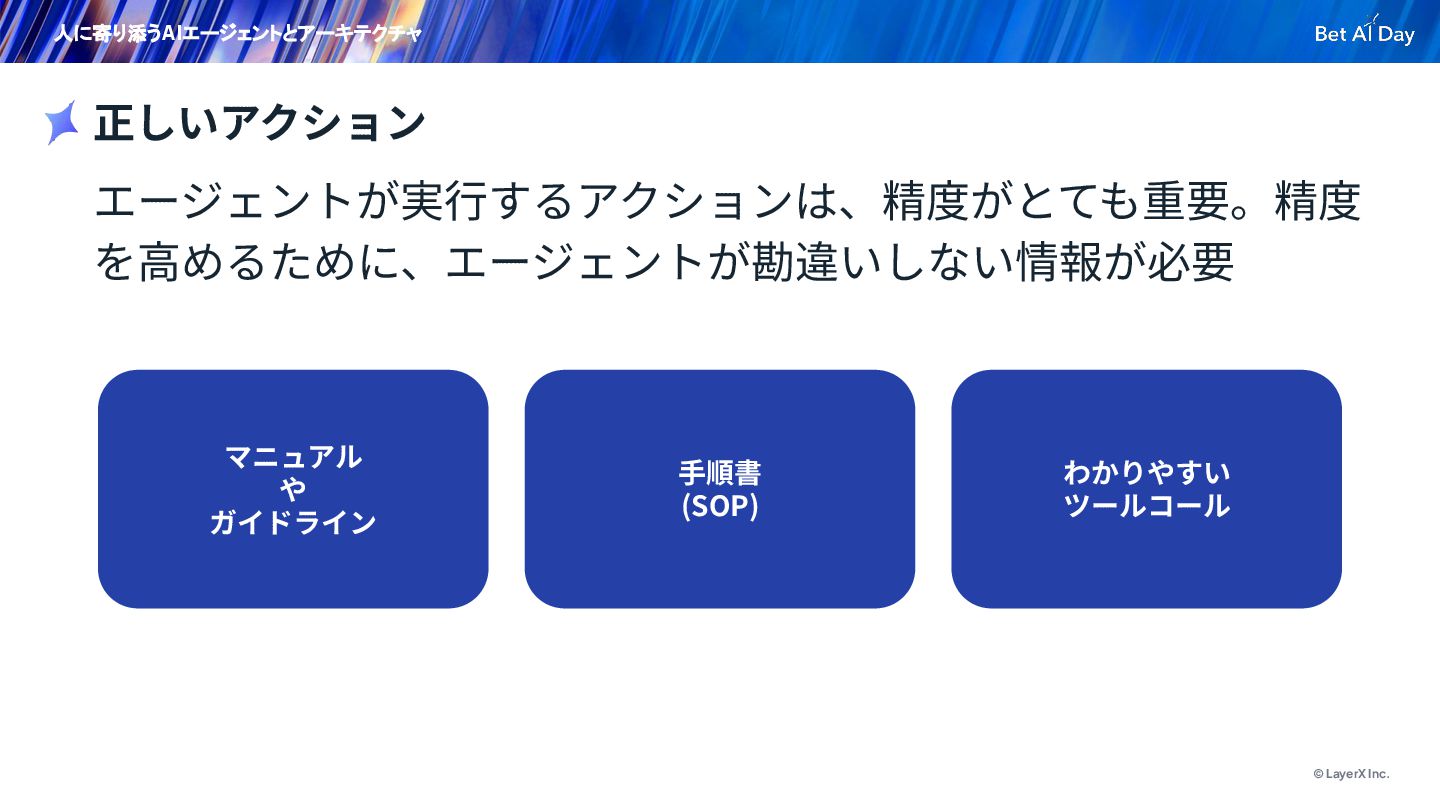 人に寄り添うAIエージェントとアーキテクチャ

Bet AI Day

正しいアクション

エージェントが実行するアクションは、精度がとても重要。精度を高めるために、エージェントが勘違いしない情報が必要

マニュアル
や
ガイドライン

手順書
(SOP)

わかりやすい
ツールコール

© LayerX Inc.